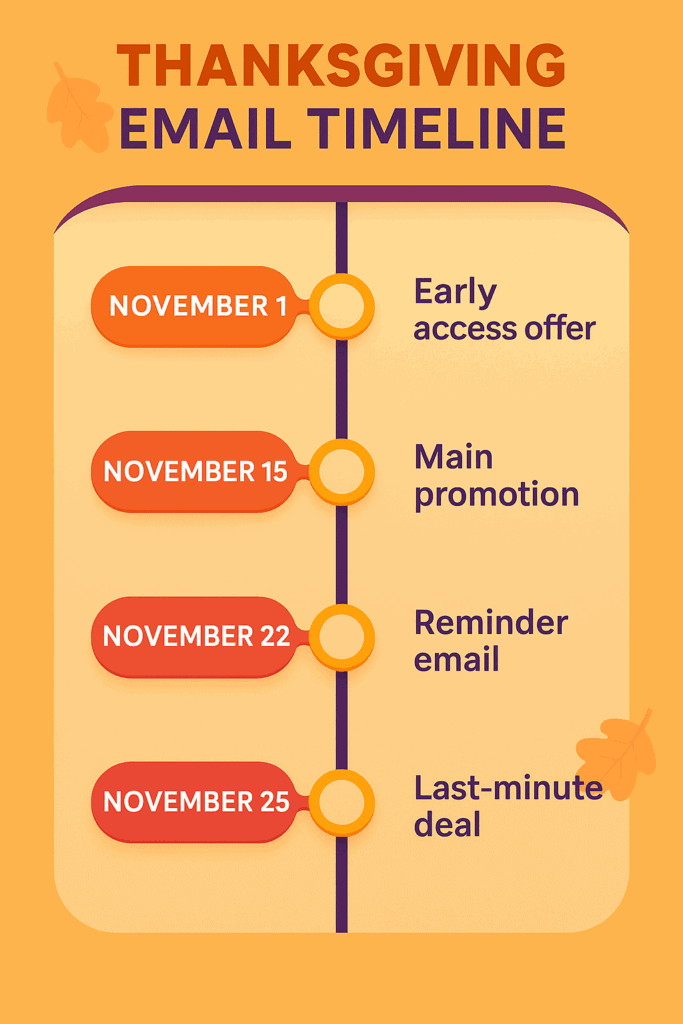 THANKSGIVING EMAIL TIMELINE

NOVEMBER 1
Early access offer

NOVEMBER 15
Main promotion

NOVEMBER 22
Reminder email

NOVEMBER 25
Last-minute deal